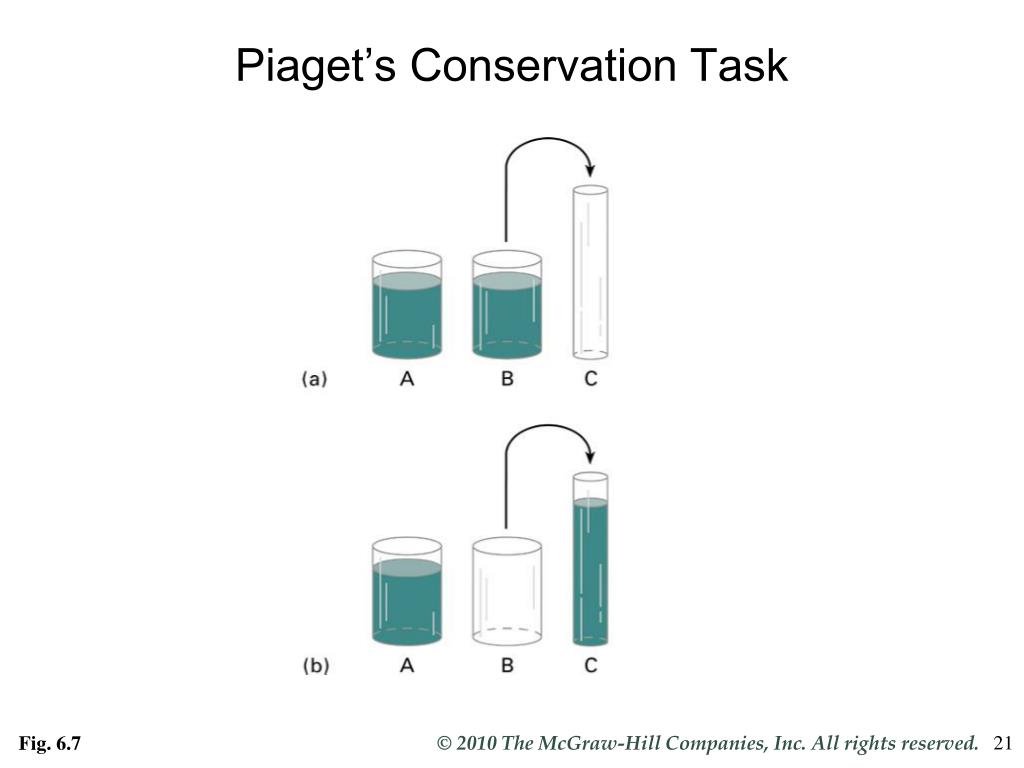 Piaget’s Conservation Task

(a) A B C

(b) A B C

Fig. 6.7

© 2010 The McGraw-Hill Companies, Inc. All rights reserved. 21